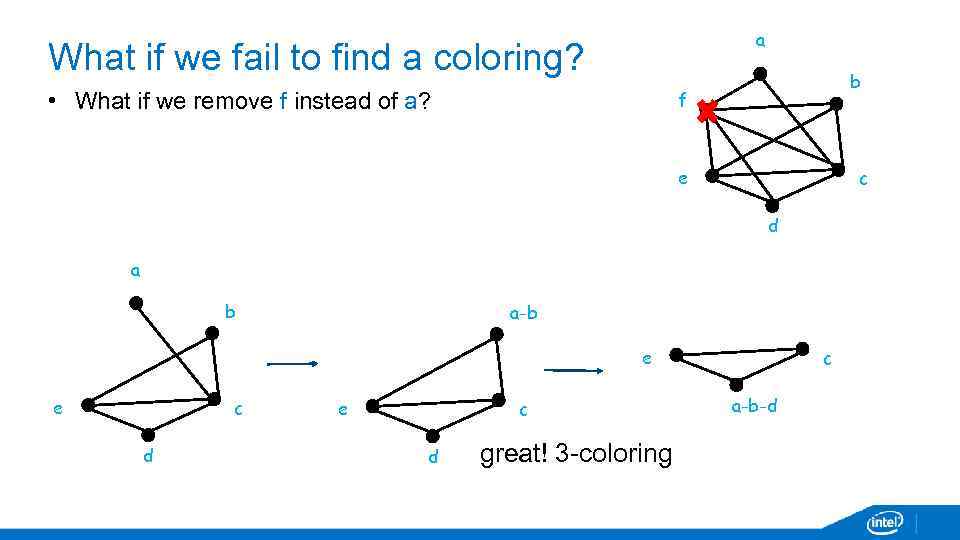 What if we fail to find a coloring?

• What if we remove f instead of a?

a
b
f
e
c
d

a
b
e
c
d

a-b
e
c
d

e
c
a-b-d

great! 3-coloring

intel